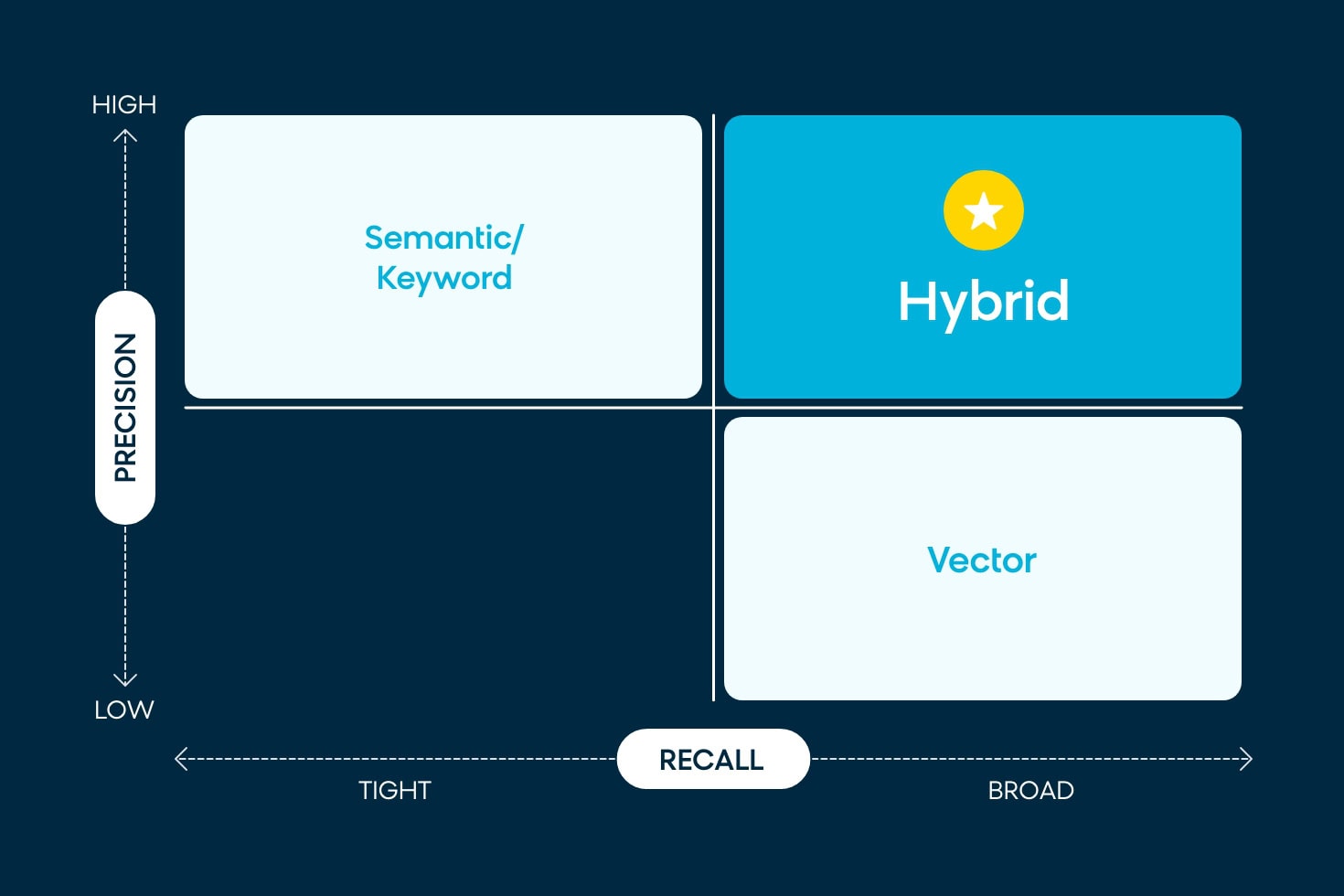 HIGH

PRECISION

LOW

Semantic/
Keyword

Hybrid

Vector

RECALL

TIGHT

BROAD